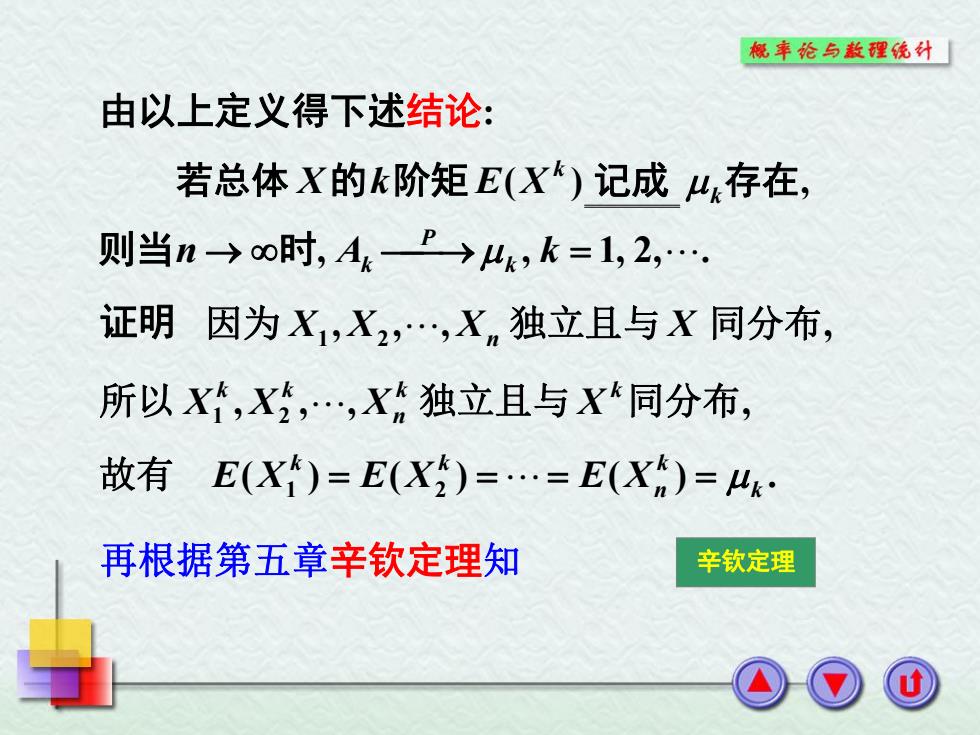 概率论与数理统计

由以上定义得下述结论:

若总体 $X$ 的 $k$ 阶矩 $E(X^k)$ 记成 $\mu_k$ 存在,

则当 $n \to \infty$ 时, $A_k \xrightarrow{P} \mu_k, k = 1, 2, \cdots.$

证明 因为 $X_1, X_2, \cdots, X_n$ 独立且与 $X$ 同分布,

所以 $X_1^k, X_2^k, \cdots, X_n^k$ 独立且与 $X^k$ 同分布,

故有 $E(X_1^k) = E(X_2^k) = \cdots = E(X_n^k) = \mu_k.$

再根据第五章辛钦定理知

辛钦定理